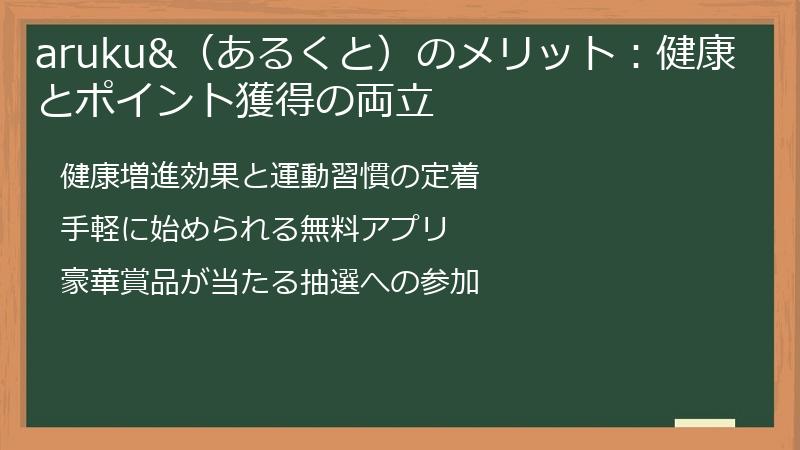 aruku&（あるくと）のメリット：健康とポイント獲得の両立

健康増進効果と運動習慣の定着

手軽に始められる無料アプリ

豪華賞品が当たる抽選への参加